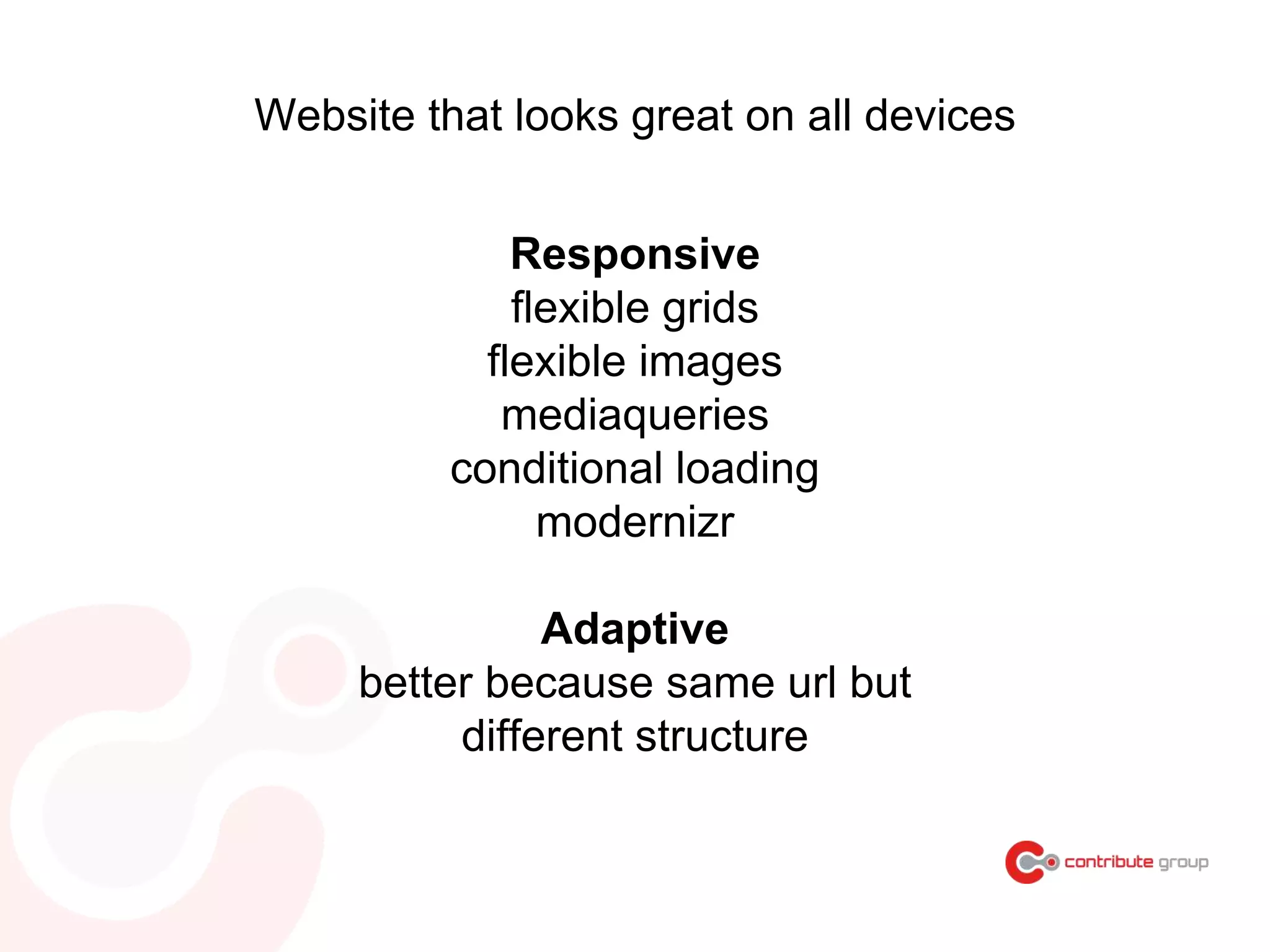 Website that looks great on all devices

Responsive
flexible grids
flexible images
mediaqueries
conditional loading
modernizr

Adaptive
better because same url but different structure

contribute group